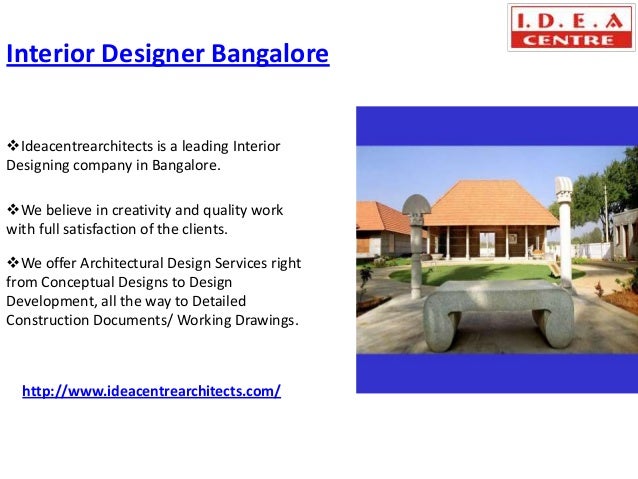 I. D. E. A
CENTRE

Interior Designer Bangalore

❖Ideacentrearchitects is a leading Interior Designing company in Bangalore.

❖We believe in creativity and quality work with full satisfaction of the clients.

❖We offer Architectural Design Services right from Conceptual Designs to Design Development, all the way to Detailed Construction Documents/ Working Drawings.

http://www.ideacentrearchitects.com/